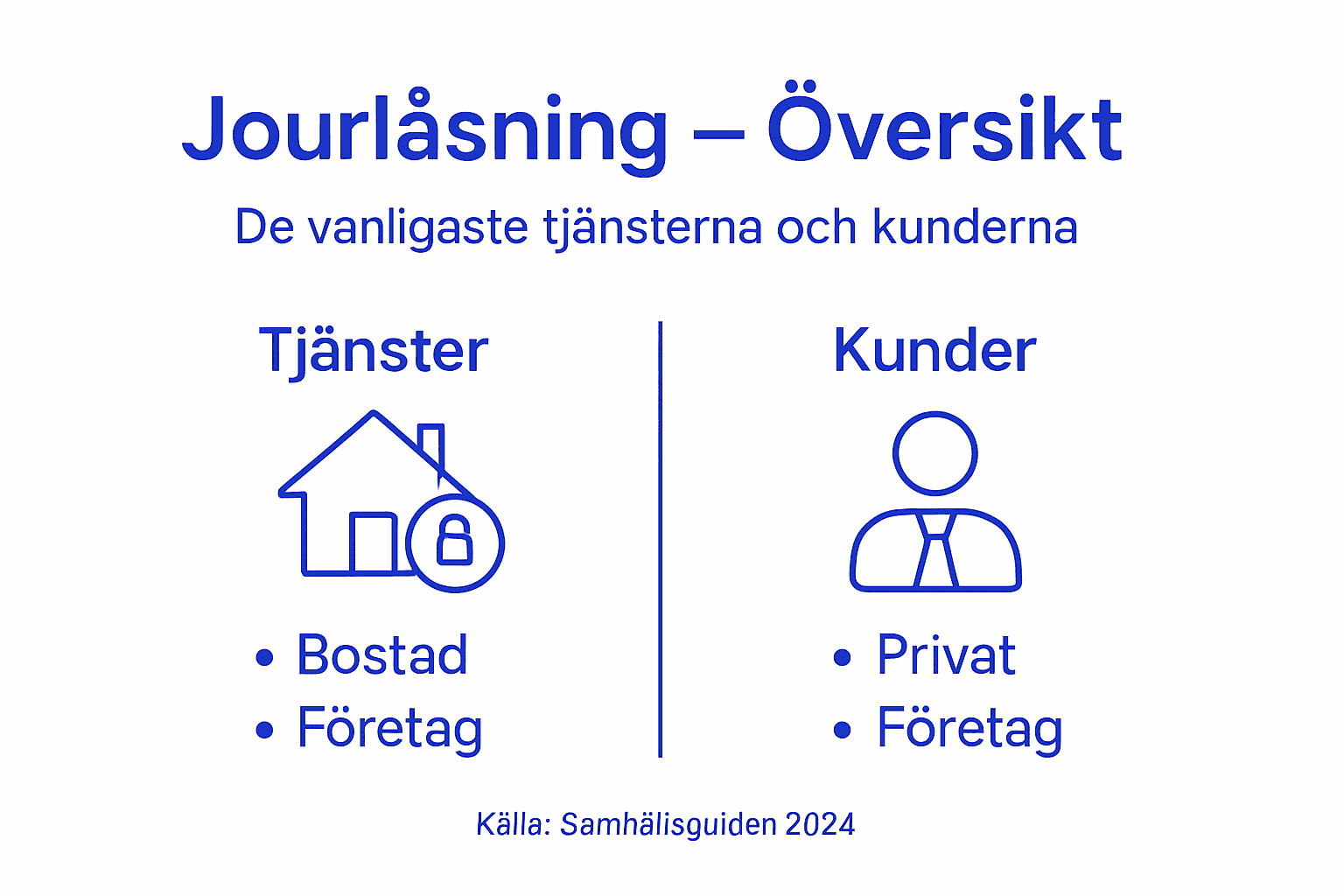 Jourlåsning – Översikt

De vanligaste tjänsterna och kunderna

Tjänster

• Bostad
• Företag

Kunder

• Privat
• Företag

Källa: Samhälisguiden 2024